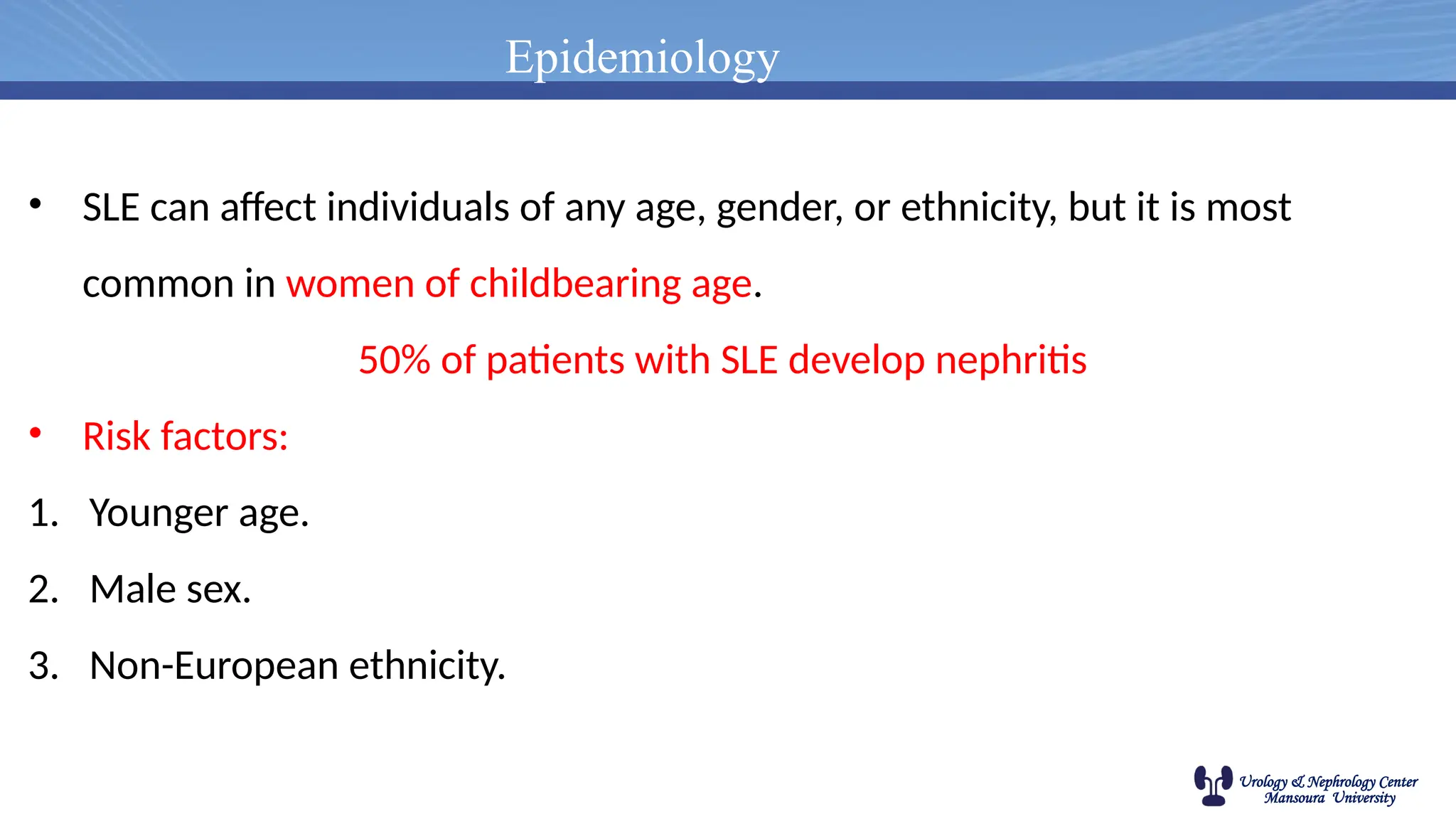 Epidemiology

• SLE can affect individuals of any age, gender, or ethnicity, but it is most common in women of childbearing age.

50% of patients with SLE develop nephritis

• Risk factors:

1. Younger age.
2. Male sex.
3. Non-European ethnicity.

Urology & Nephrology Center
Mansoura University